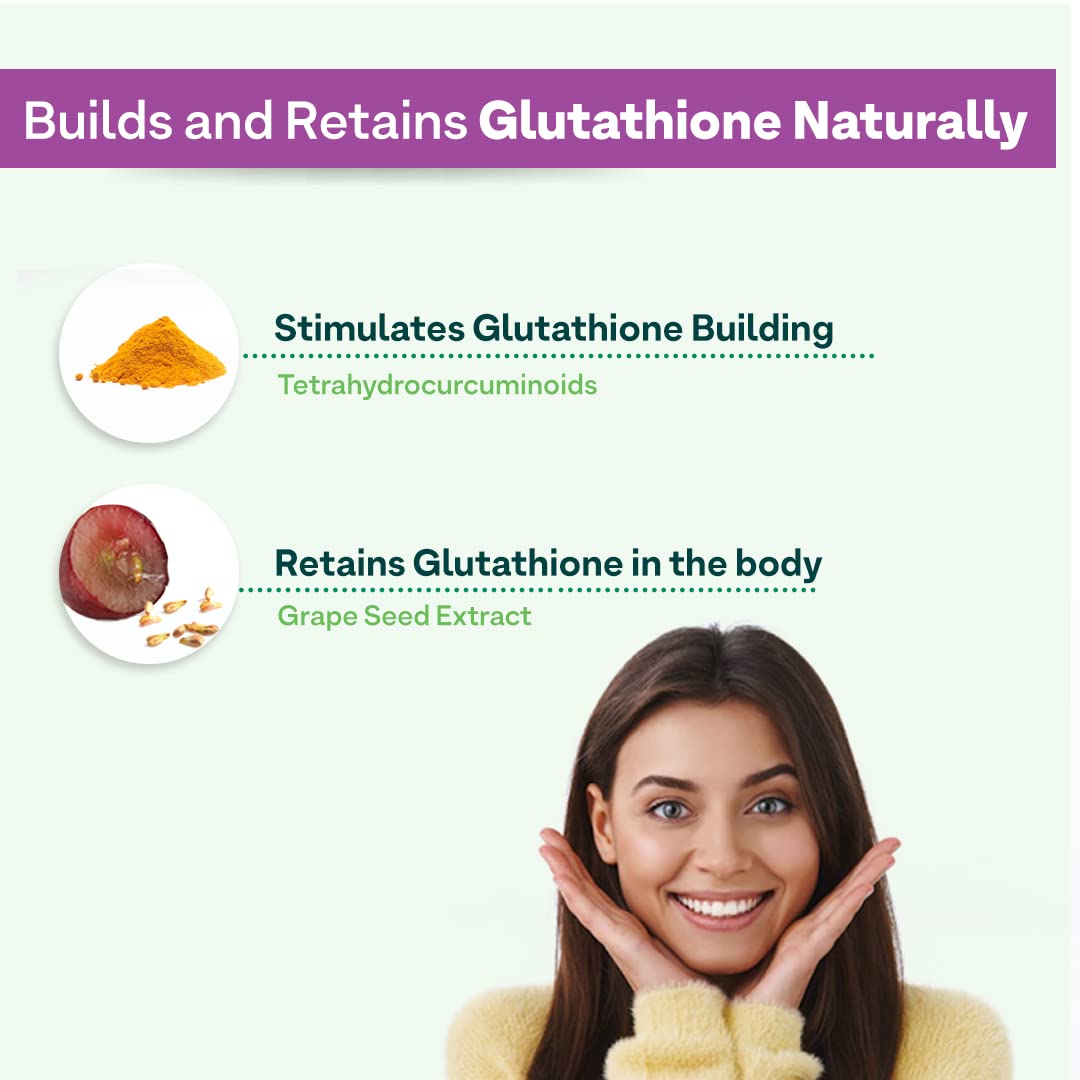 Builds and Retains Glutathione Naturally

Stimulates Glutathione Building
Tetrahydrocurcuminoids

Retains Glutathione in the body
Grape Seed Extract